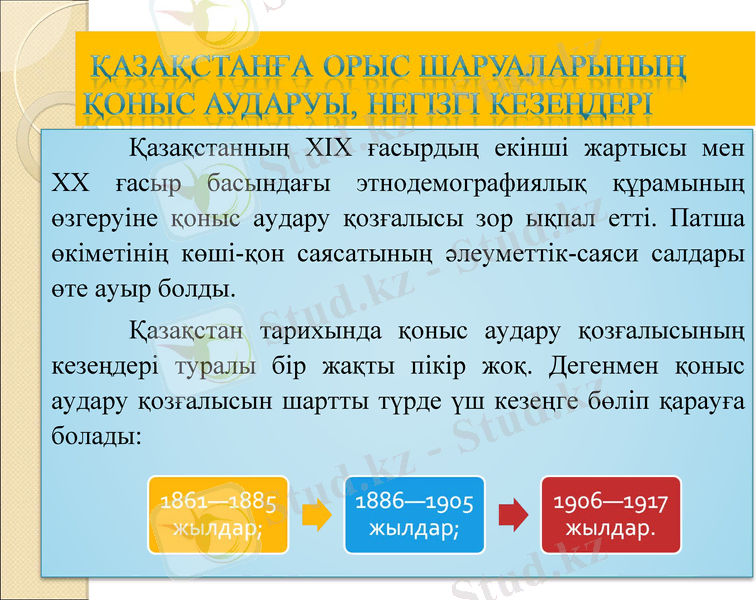 ҚАЗАҚСТАНҒА ОРЫС ШАРУАЛАРЫНЫҢ ҚОНЫС АУДАРУЫ, НЕГІЗГІ КЕЗЕҢДЕРІ

Қазақстанның XIX ғасырдың екінші жартысы мен XX ғасыр басындағы этнодемографиялық құрамының өзгеруіне қоныс аудару қозғалысы зор ықпал етті. Патша өкіметінің көші-қон саясатының әлеуметтік-саяси салдары өте ауыр болды.

Қазақстан тарихында қоныс аудару қозғалысының кезеңдері туралы бір жақты пікір жоқ. Дегенмен қоныс аудару қозғалысын шартты түрде үш кезеңге бөліп қарауға болады:

1861—1885 жылдар;

1886—1905 жылдар;

1906—1917 жылдар.

Stud.kz - Stud.kz